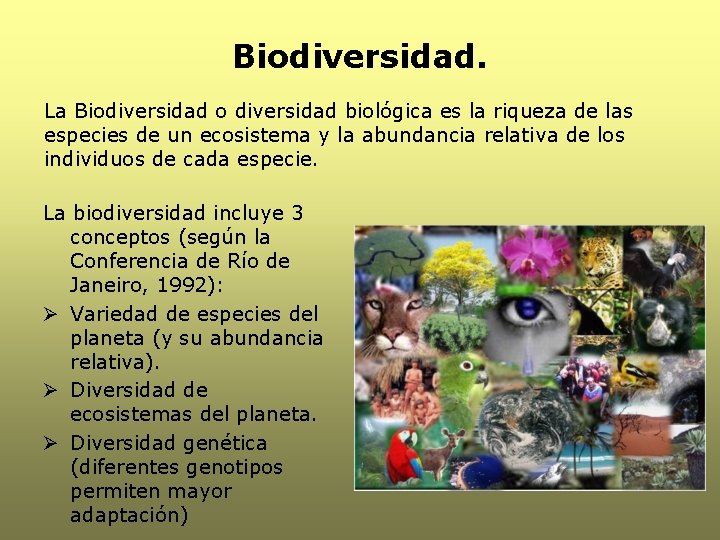 Biodiversidad.

La Biodiversidad o diversidad biológica es la riqueza de las especies de un ecosistema y la abundancia relativa de los individuos de cada especie.

La biodiversidad incluye 3 conceptos (según la Conferencia de Río de Janeiro, 1992):

➢ Variedad de especies del planeta (y su abundancia relativa).
➢ Diversidad de ecosistemas del planeta.
➢ Diversidad genética (diferentes genotipos permiten mayor adaptación)